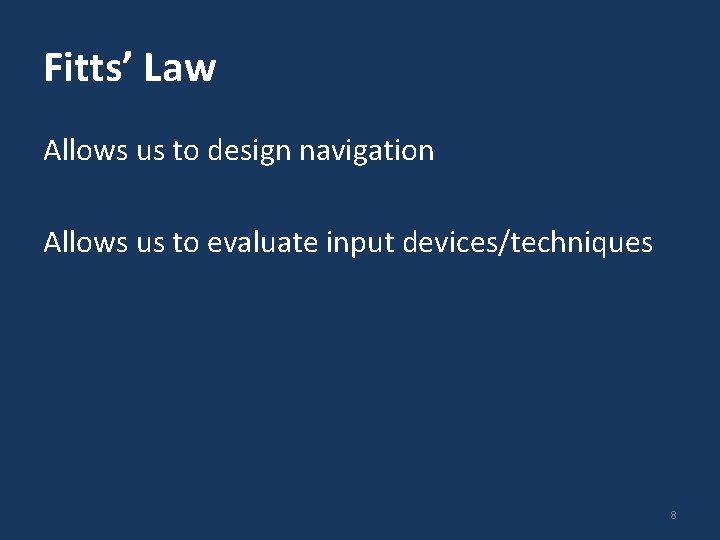 Fitts’ Law

Allows us to design navigation

Allows us to evaluate input devices/techniques

8